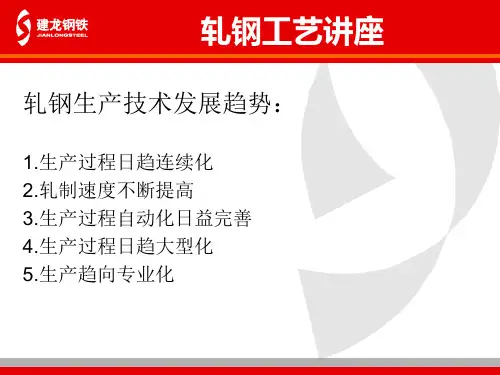 建龙钢铁
JIANLONGSTEEL

轧钢工艺讲座

轧钢生产技术发展趋势：

1.生产过程日趋连续化
2.轧制速度不断提高
3.生产过程自动化日益完善
4.生产过程日趋大型化
5.生产趋向专业化